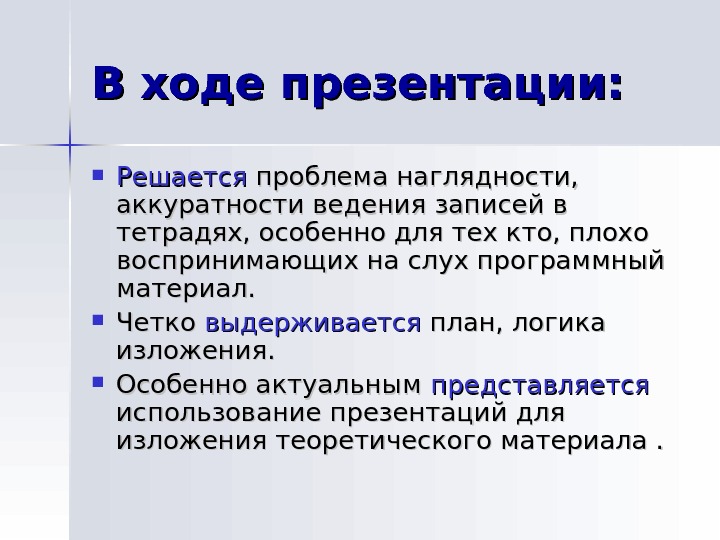 В ходе презентации:

Решается проблема наглядности, аккуратности ведения записей в тетрадях, особенно для тех кто, плохо воспринимающих на слух программный материал.

Четко выдерживается план, логика изложения.

Особенно актуальным представляется использование презентаций для изложения теоретического материала .